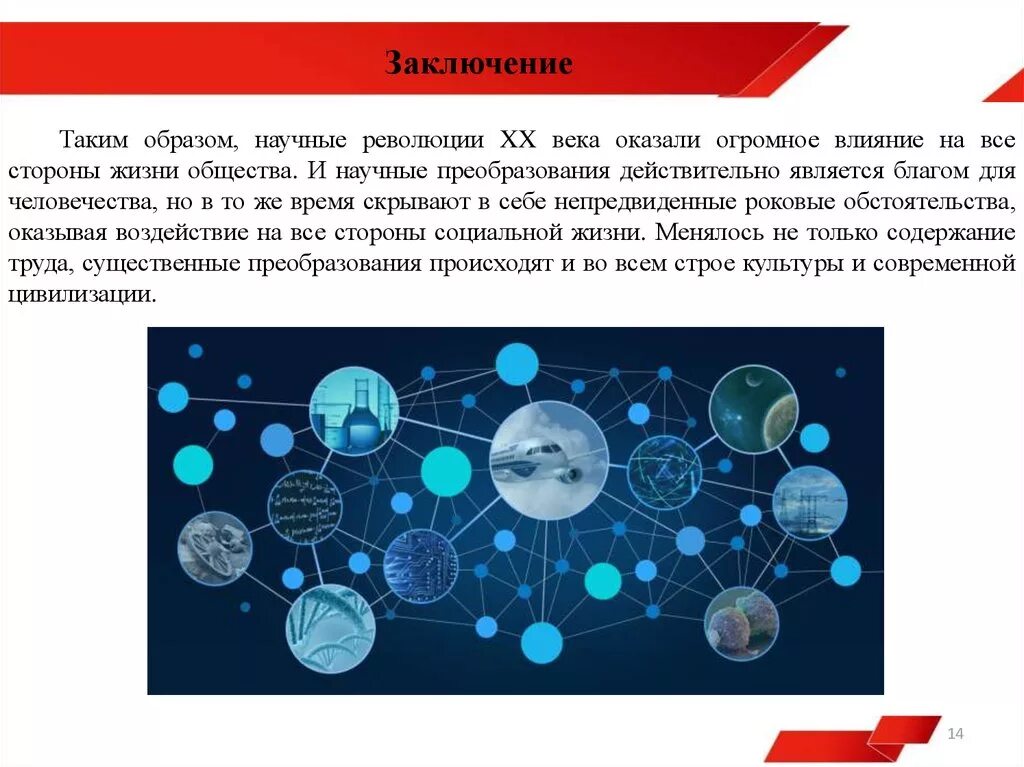 Заключение

Таким образом, научные революции XX века оказали огромное влияние на все стороны жизни общества. И научные преобразования действительно является благом для человечества, но в то же время скрывают в себе непредвиденные роковые обстоятельства, оказывая воздействие на все стороны социальной жизни. Менялось не только содержание труда, существенные преобразования происходят и во всем строе культуры и современной цивилизации.

14